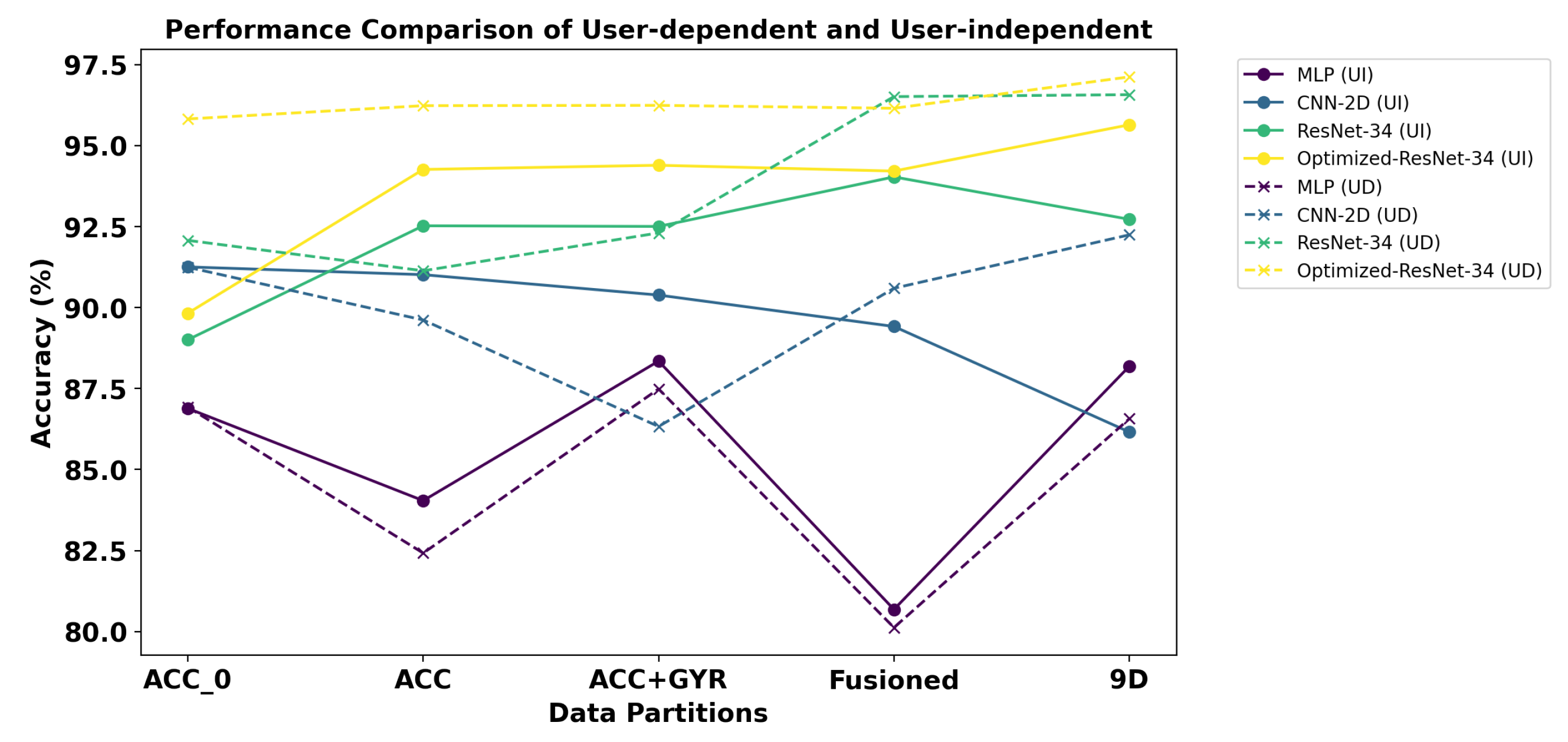 Performance Comparison of User-dependent and User-independent

Accuracy (%)

97.5
95.0
92.5
90.0
87.5
85.0
82.5
80.0

ACC_0
ACC
ACC+GYR
Fusioned
9D

Data Partitions

MLP (UI)
CNN-2D (UI)
ResNet-34 (UI)
Optimized-ResNet-34 (UI)
MLP (UD)
CNN-2D (UD)
ResNet-34 (UD)
Optimized-ResNet-34 (UD)